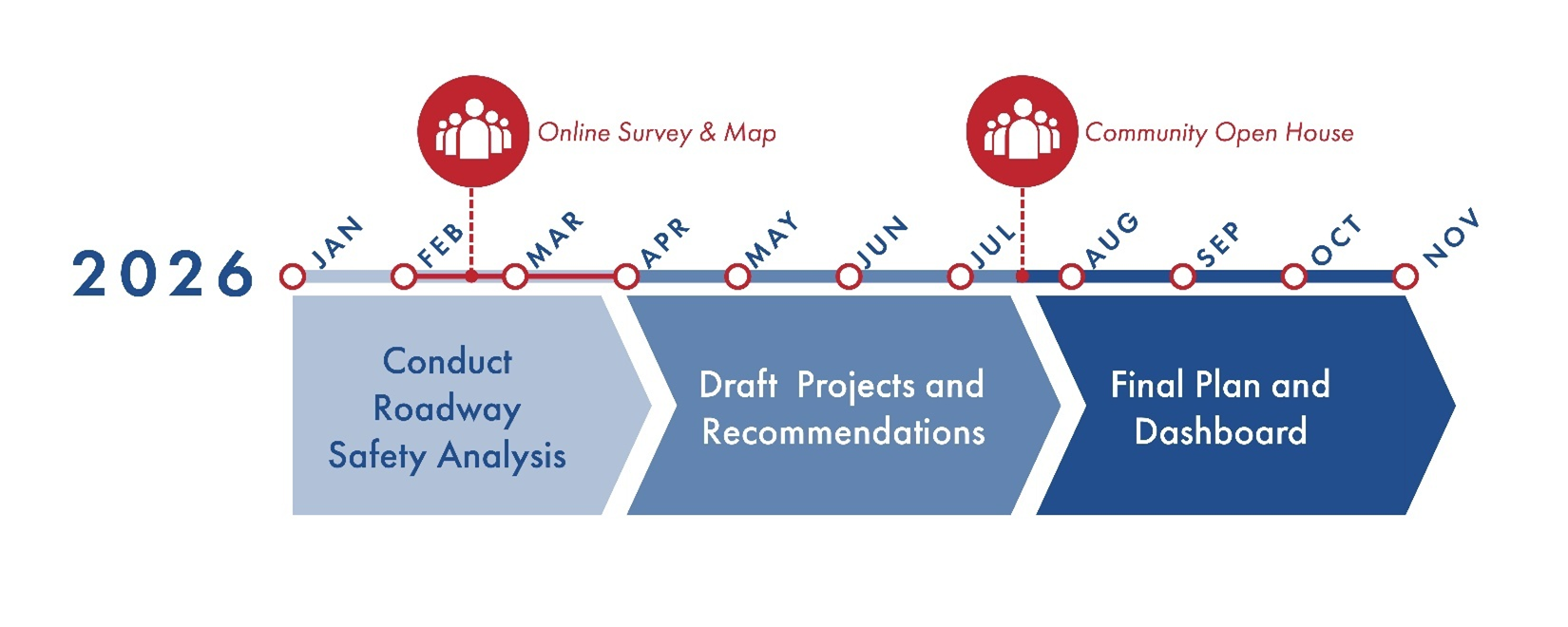 Online Survey & Map

Community Open House

2026

JAN FEB MAR APR MAY JUN JUL AUG SEP OCT NOV

Conduct Roadway Safety Analysis

Draft Projects and Recommendations

Final Plan and Dashboard